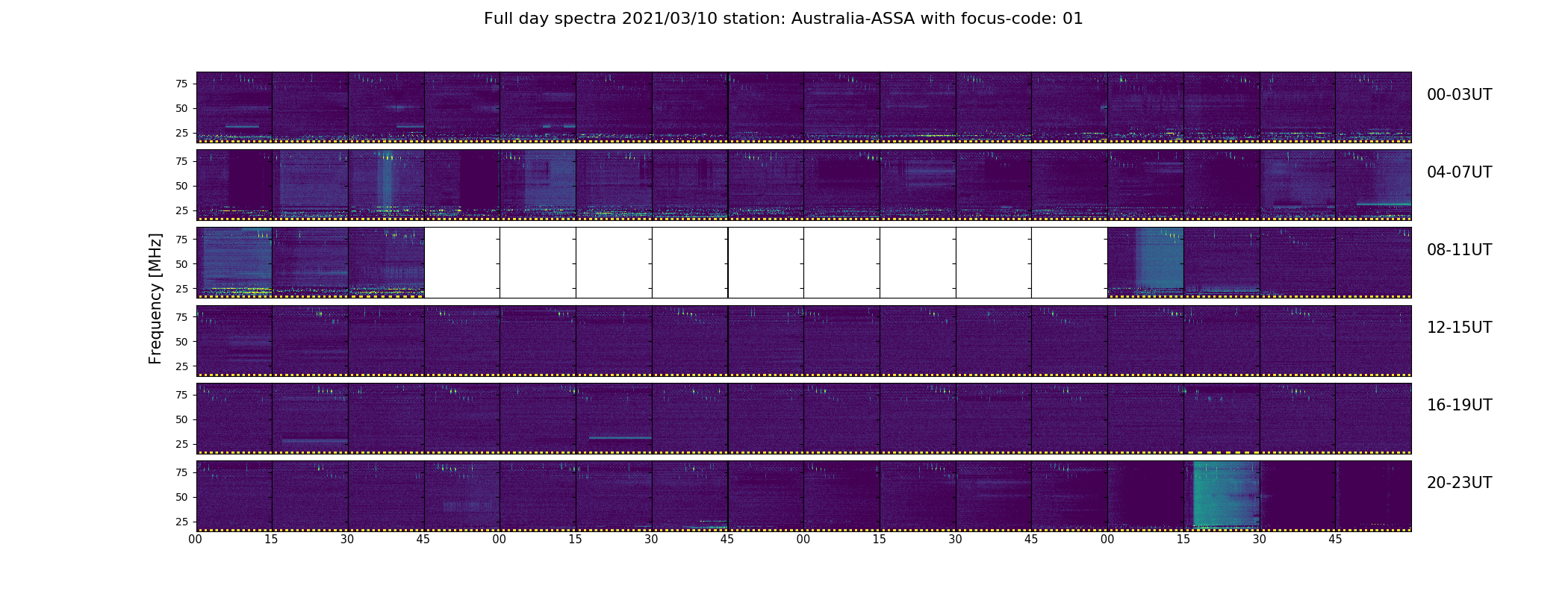 Full day spectra 2021/03/10 station: Australia-ASSA with focus-code: 01

Frequency [MHz]

75
50
25
00-03UT

75
50
25
04-07UT

75
50
25
08-11UT

75
50
25
12-15UT

75
50
25
16-19UT

75
50
25
20-23UT

00 15 30 45 00 15 30 45 00 15 30 45 00 15 30 45